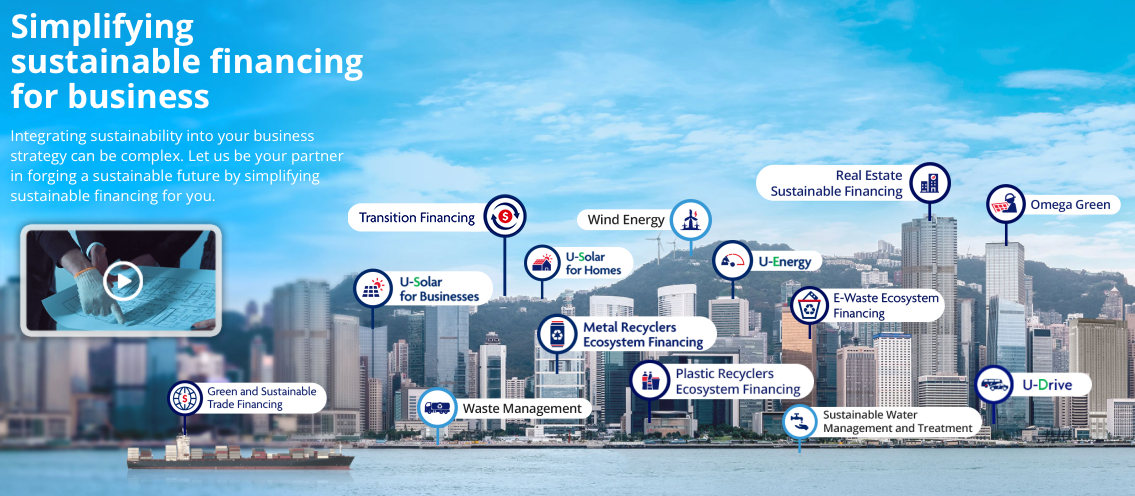 Simplifying sustainable financing for business

Integrating sustainability into your business strategy can be complex. Let us be your partner in forging a sustainable future by simplifying sustainable financing for you.

Transition Financing

Wind Energy

Real Estate Sustainable Financing

Omega Green

U-Solar for Homes

U-Energy

U-Solar for Businesses

E-Waste Ecosystem Financing

Metal Recyclers Ecosystem Financing

Plastic Recyclers Ecosystem Financing

U-Drive

Green and Sustainable Trade Financing

Waste Management

Sustainable Water Management and Treatment